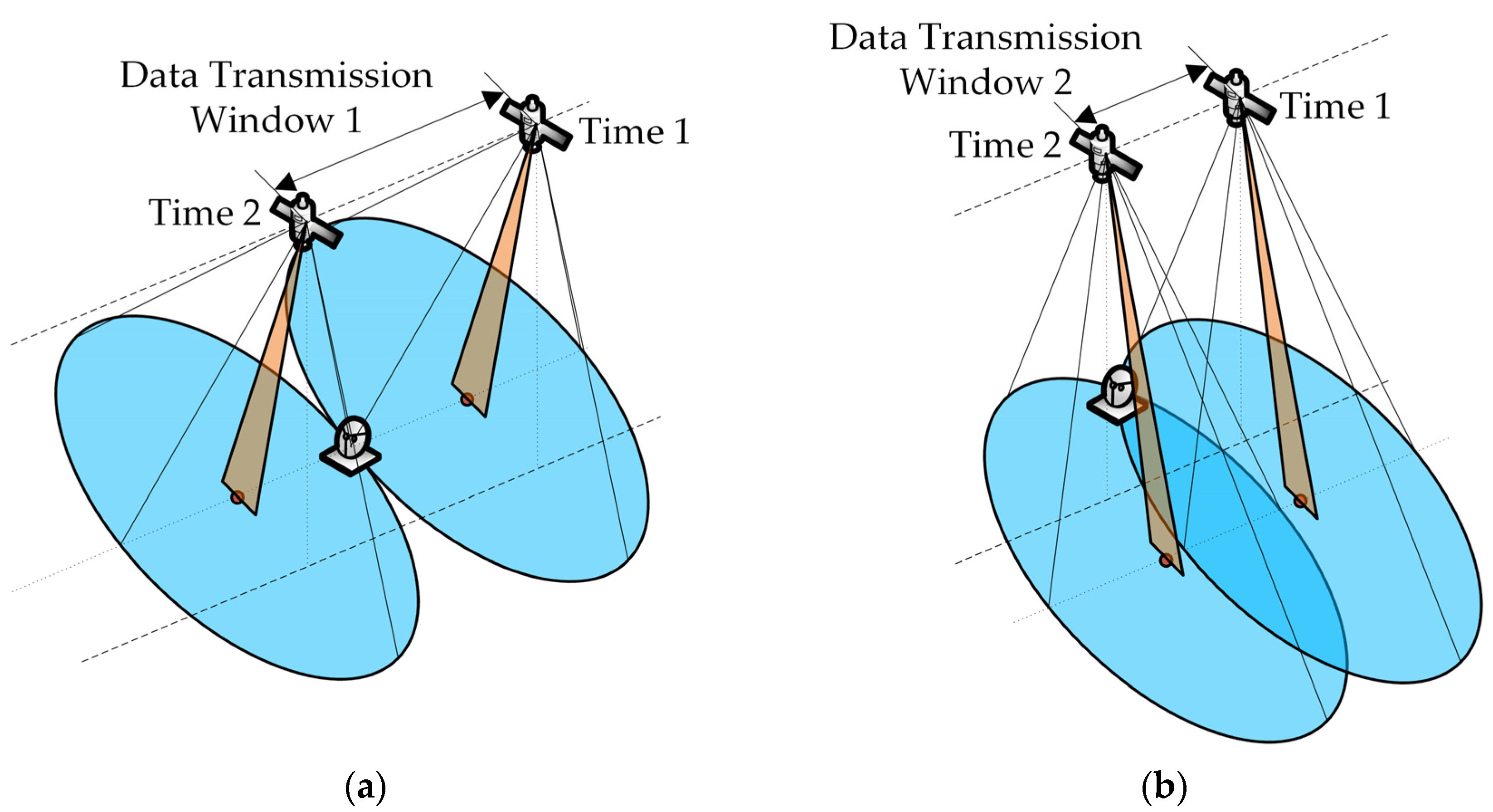 Data Transmission Window 1

Time 1

Time 2

(a)

Data Transmission Window 2

Time 1

Time 2

(b)